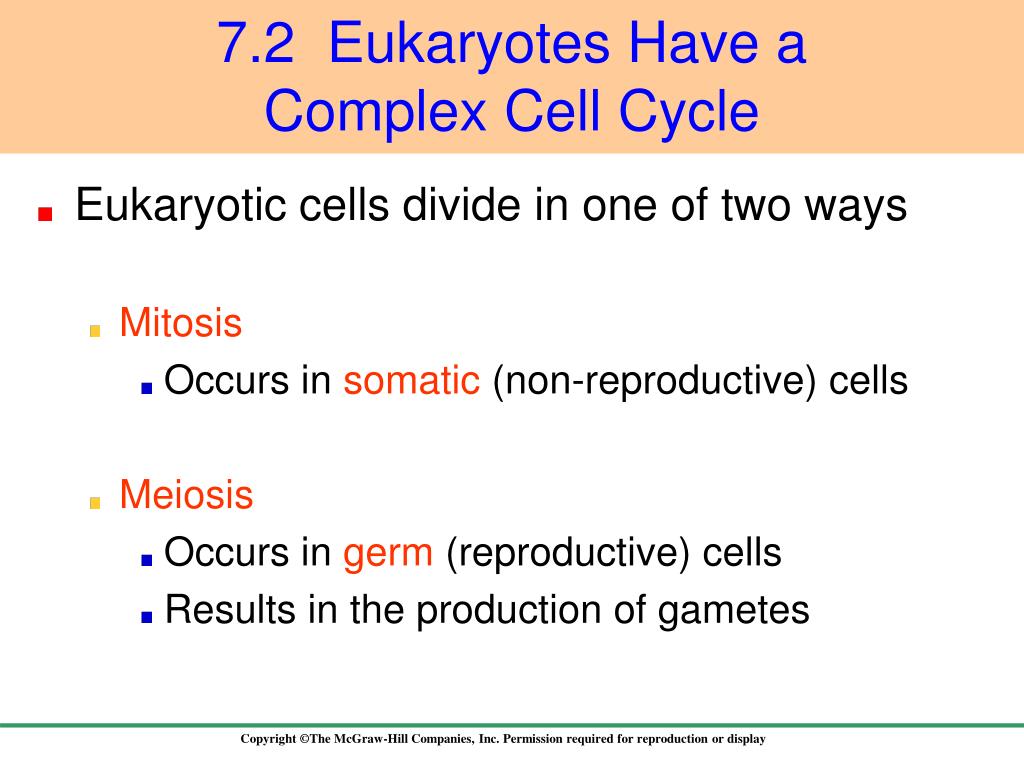 7.2 Eukaryotes Have a Complex Cell Cycle

Eukaryotic cells divide in one of two ways

Mitosis

Occurs in somatic (non-reproductive) cells

Meiosis

Occurs in germ (reproductive) cells

Results in the production of gametes

Copyright ©The McGraw-Hill Companies, Inc. Permission required for reproduction or display